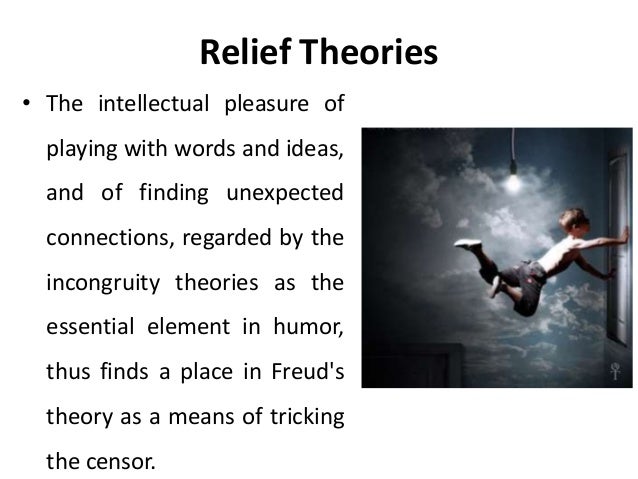 Relief Theories

• The intellectual pleasure of playing with words and ideas, and of finding unexpected connections, regarded by the incongruity theories as the essential element in humor, thus finds a place in Freud's theory as a means of tricking the censor.